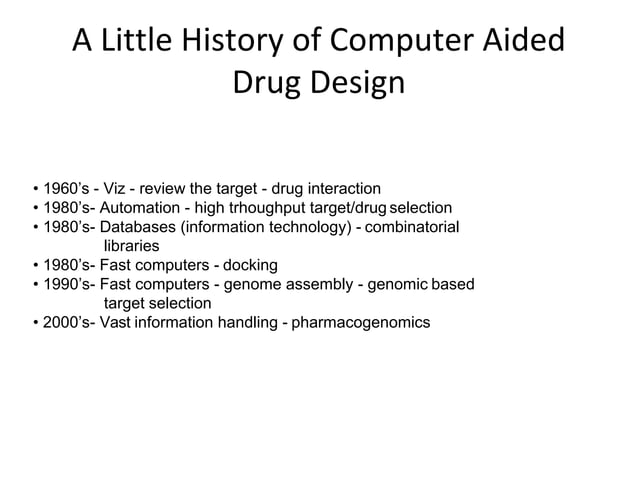 A Little History of Computer Aided Drug Design

• 1960's - Viz - review the target - drug interaction
• 1980's- Automation - high trhoughput target/drug selection
• 1980's- Databases (information technology) - combinatorial libraries
• 1980's- Fast computers - docking
• 1990's- Fast computers - genome assembly - genomic based target selection
• 2000's- Vast information handling - pharmacogenomics